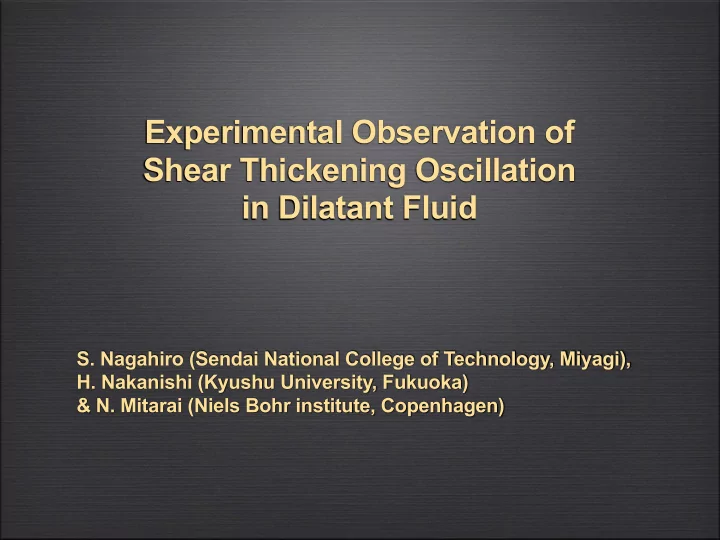 Experimental Observation of Shear Thickening Oscillation in Dilatant Fluid

S. Nagahiro (Sendai National College of Technology, Miyagi),
H. Nakanishi (Kyushu University, Fukuoka)
& N. Mitarai (Niels Bohr institute, Copenhagen)